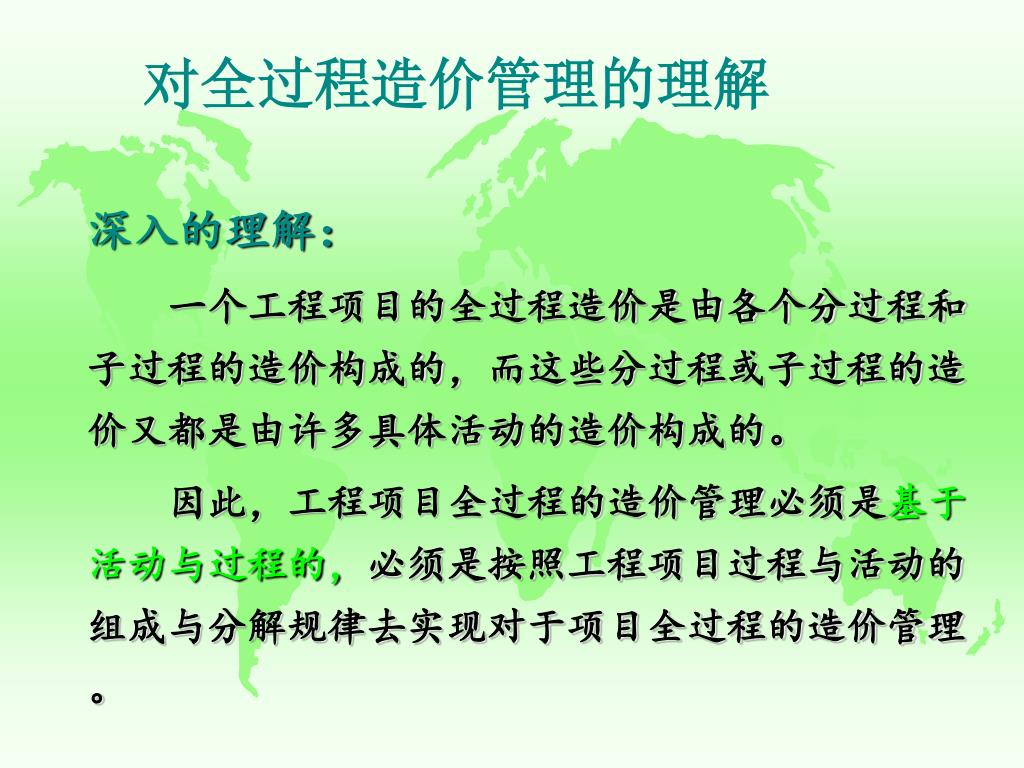 对全过程造价管理的理解

深入的理解：

一个工程项目的全过程造价是由各个分过程和子过程的造价构成的，而这些分过程或子过程的造价又都是由许多具体活动的造价构成的。

因此，工程项目全过程的造价管理必须是基于活动与过程的，必须是按照工程项目过程与活动的组成与分解规律去实现对于项目全过程的造价管理。